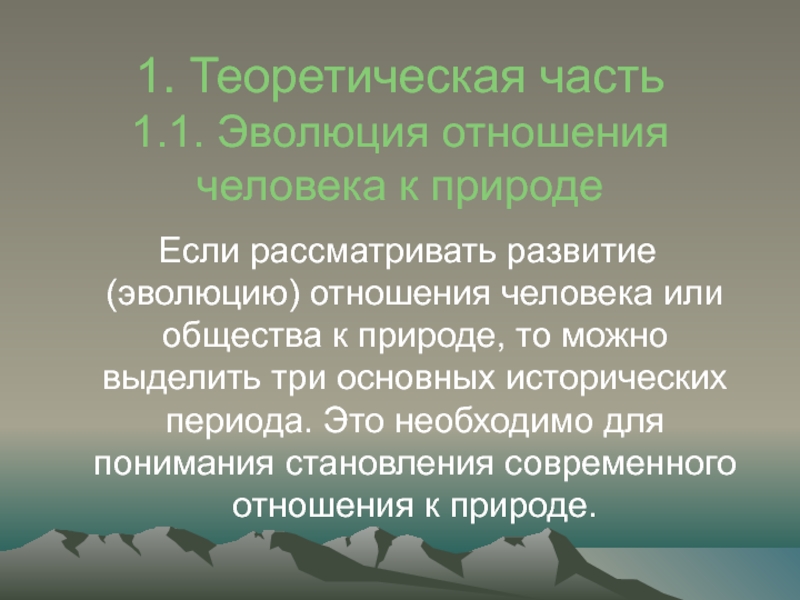 1. Теоретическая часть
1.1. Эволюция отношения человека к природе

Если рассматривать развитие (эволюцию) отношения человека или общества к природе, то можно выделить три основных исторических периода. Это необходимо для понимания становления современного отношения к природе.